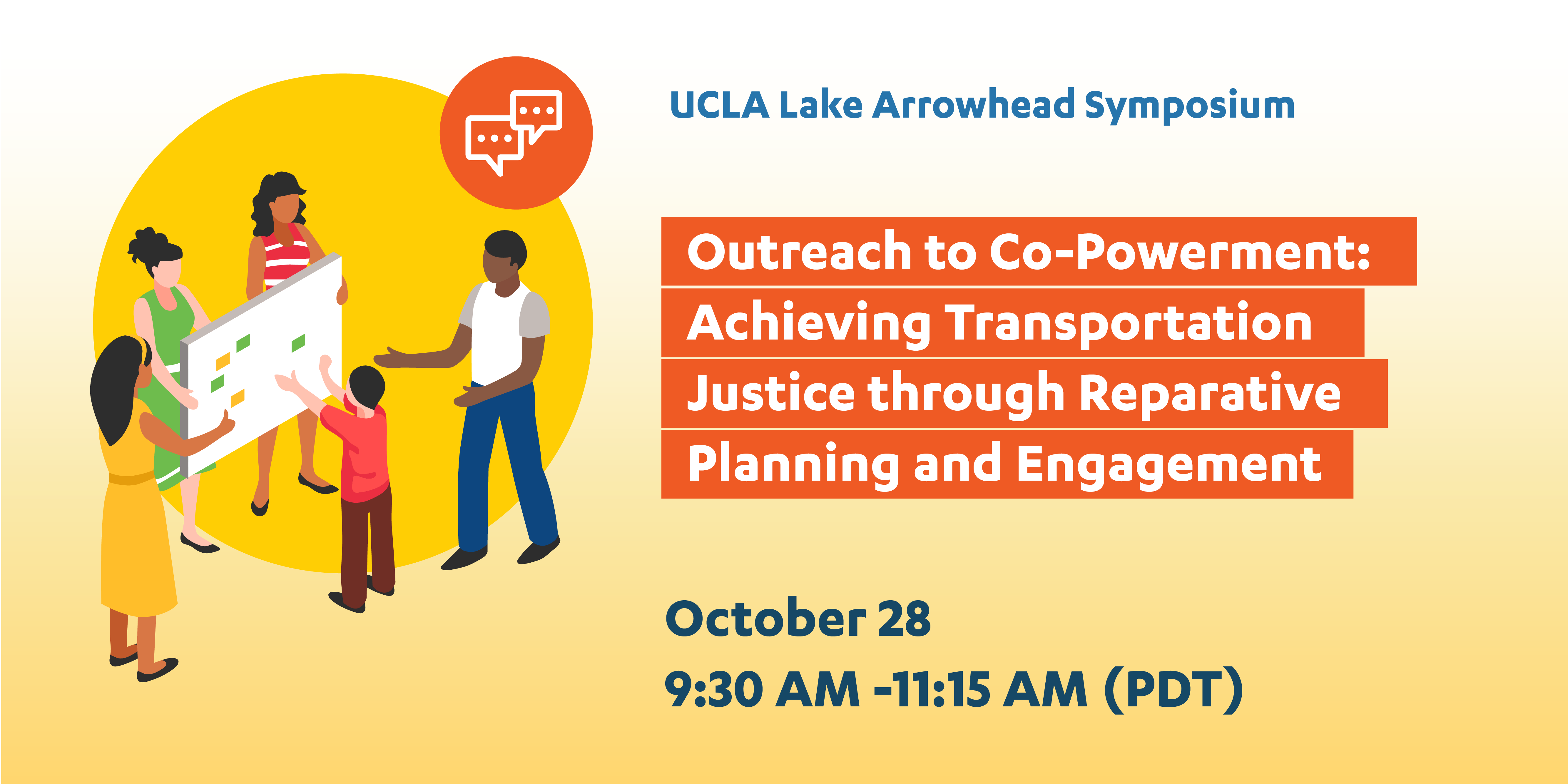 UCLA Lake Arrowhead Symposium

Outreach to Co-Powerment: Achieving Transportation Justice through Reparative Planning and Engagement

October 28
9:30 AM -11:15 AM (PDT)